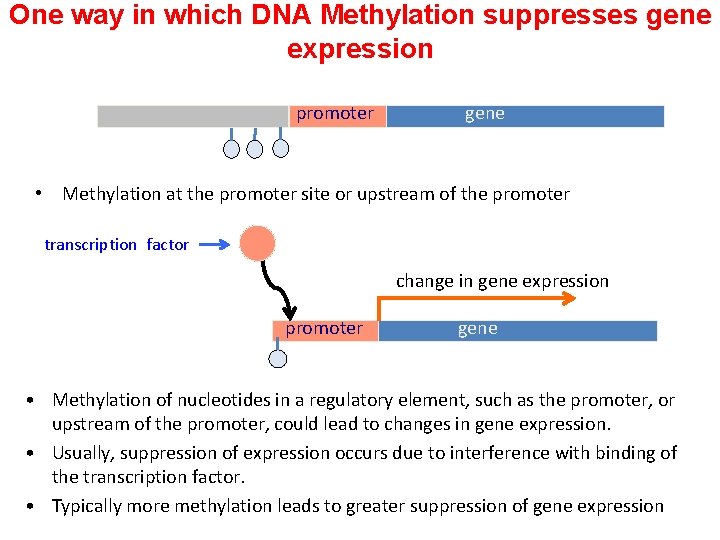 One way in which DNA Methylation suppresses gene expression

promoter
gene

• Methylation at the promoter site or upstream of the promoter

transcription factor

change in gene expression

promoter
gene

• Methylation of nucleotides in a regulatory element, such as the promoter, or upstream of the promoter, could lead to changes in gene expression.
• Usually, suppression of expression occurs due to interference with binding of the transcription factor.
• Typically more methylation leads to greater suppression of gene expression